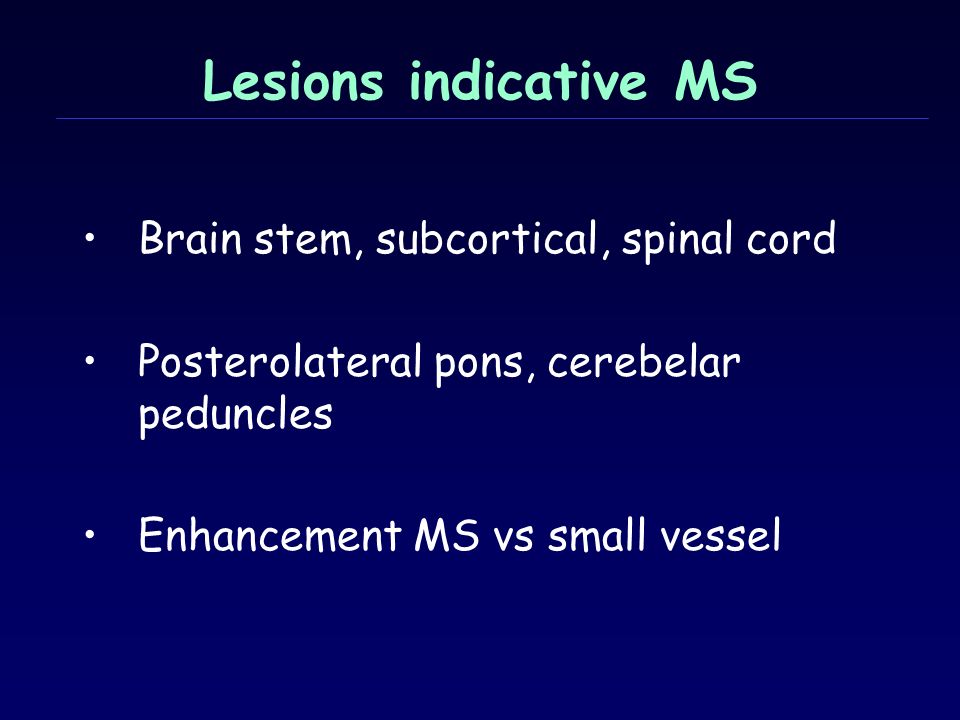 Lesions indicative MS

• Brain stem, subcortical, spinal cord

• Posterolateral pons, cerebelar peduncles

• Enhancement MS vs small vessel